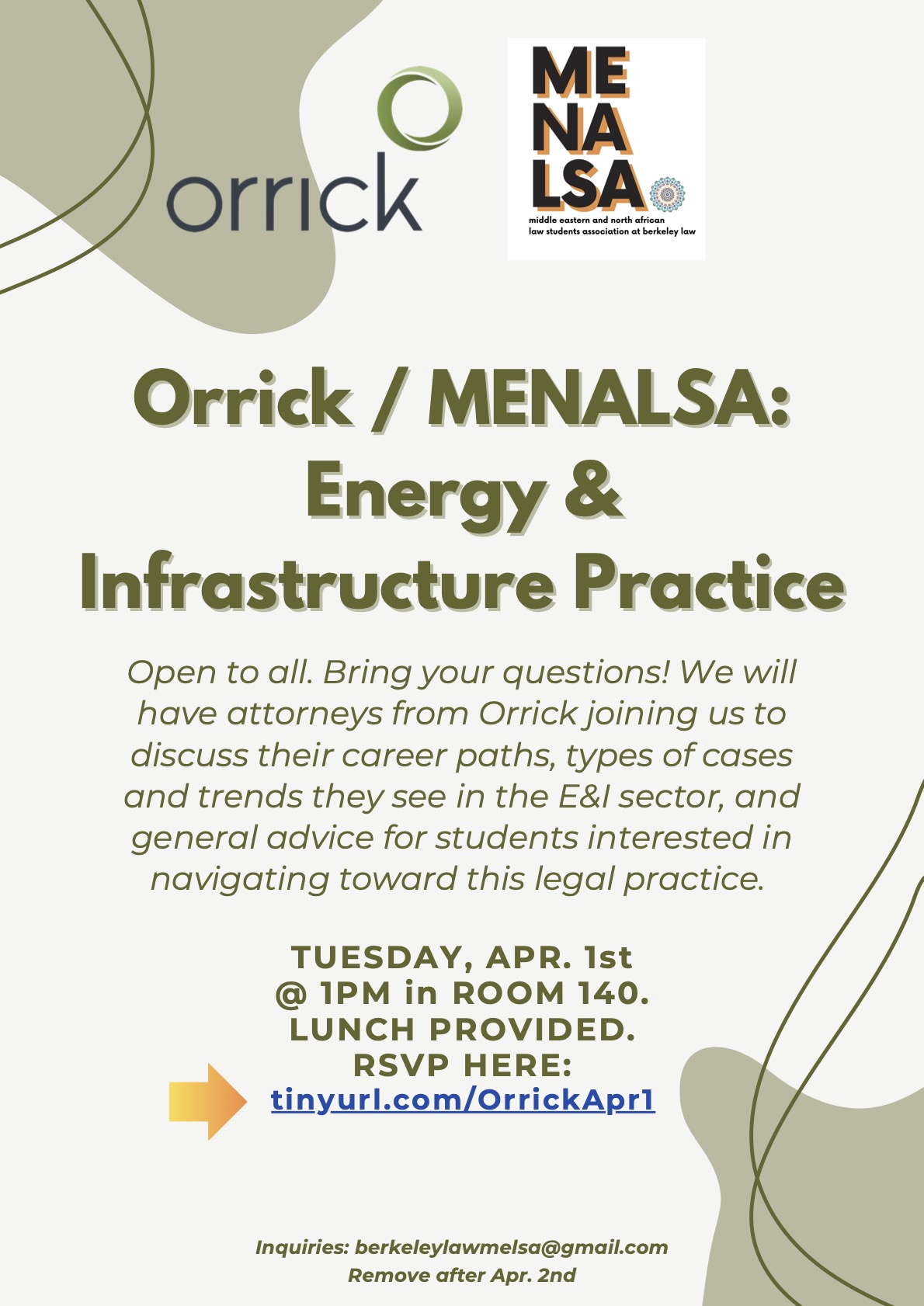 orrick

ME
NA
LSA
middle eastern and north african law students association at berkeley law

Orrick / MENALSA: Energy & Infrastructure Practice

Open to all. Bring your questions! We will have attorneys from Orrick joining us to discuss their career paths, types of cases and trends they see in the E&I sector, and general advice for students interested in navigating toward this legal practice.

TUESDAY, APR. 1st
@ 1PM in ROOM 140.
LUNCH PROVIDED.
RSVP HERE:
tinyurl.com/OrrickApr1

Inquiries: berkeleylawmelsa@gmail.com
Remove after Apr. 2nd